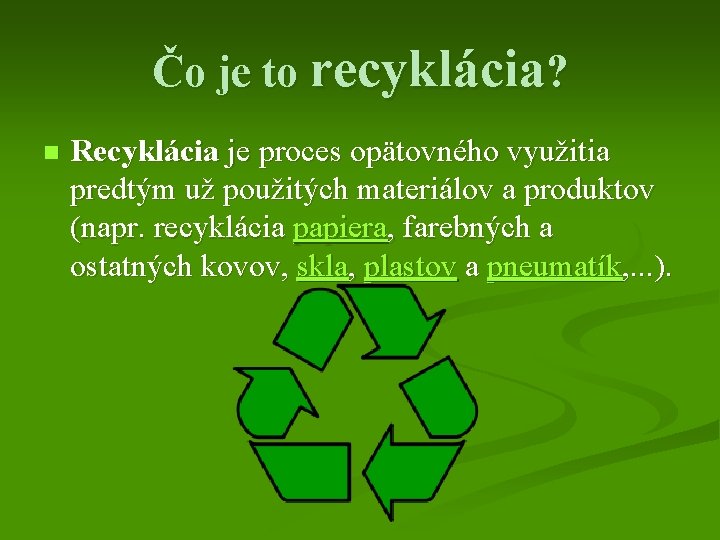 Čo je to recyklácia?

Recyklácia je proces opätovného využitia predtým už použitých materiálov a produktov (napr. recyklácia papiera, farebných a ostatných kovov, skla, plastov a pneumatík,...).